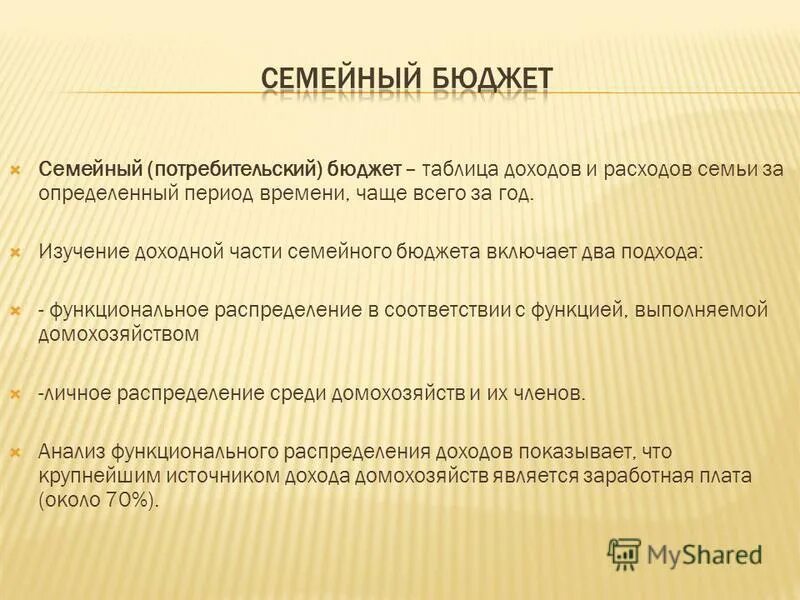 СЕМЕЙНЫЙ БЮДЖЕТ

Семейный (потребительский) бюджет – таблица доходов и расходов семьи за определенный период времени, чаще всего за год.

Изучение доходной части семейного бюджета включает два подхода:

- функциональное распределение в соответствии с функцией, выполняемой домохозяйством

-личное распределение среди домохозяйств и их членов.

Анализ функционального распределения доходов показывает, что крупнейшим источником дохода домохозяйств является заработная плата (около 70%).

MyShared